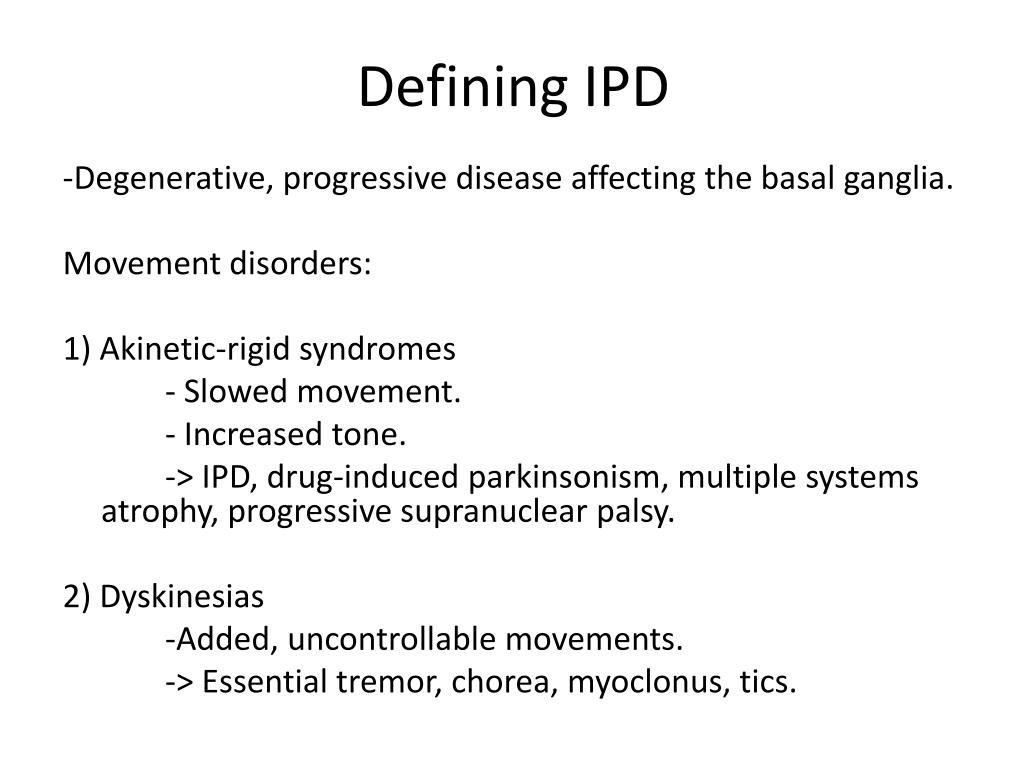 Defining IPD

-Degenerative, progressive disease affecting the basal ganglia.

Movement disorders:

1) Akinetic-rigid syndromes
- Slowed movement.
- Increased tone.
-> IPD, drug-induced parkinsonism, multiple systems atrophy, progressive supranuclear palsy.

2) Dyskinesias
-Added, uncontrollable movements.
-> Essential tremor, chorea, myoclonus, tics.